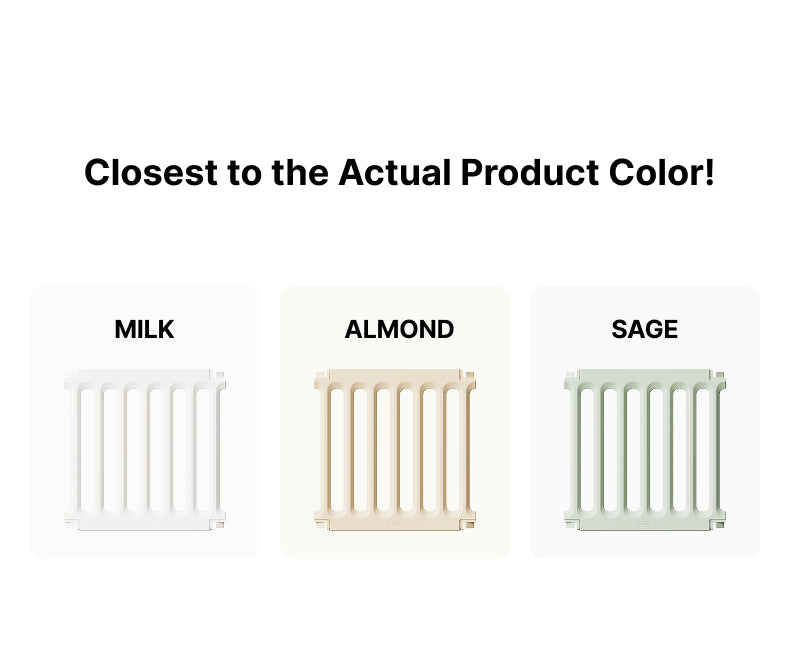 Closest to the Actual Product Color!

MILK

ALMOND

SAGE